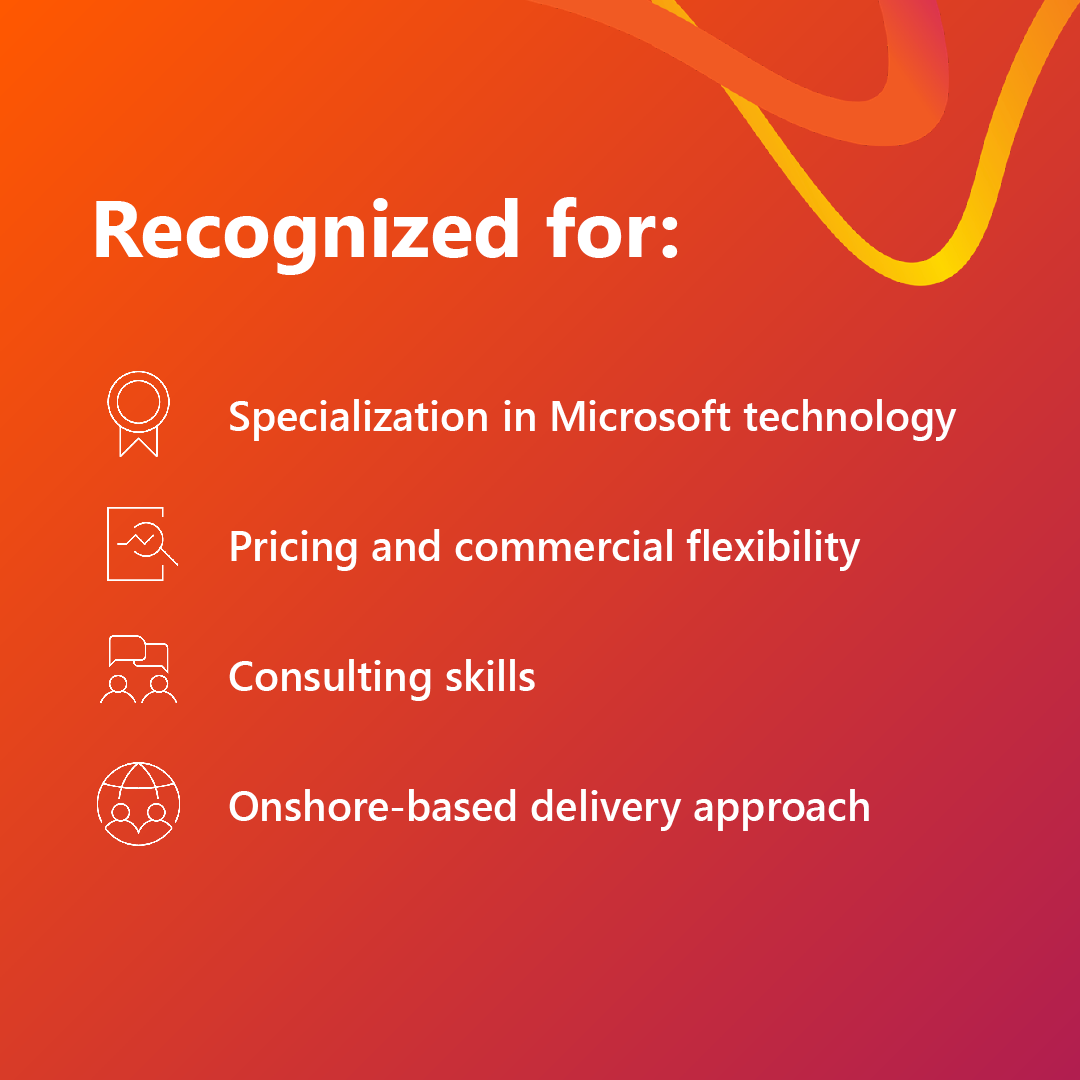 Recognized for:

Specialization in Microsoft technology

Pricing and commercial flexibility

Consulting skills

Onshore-based delivery approach